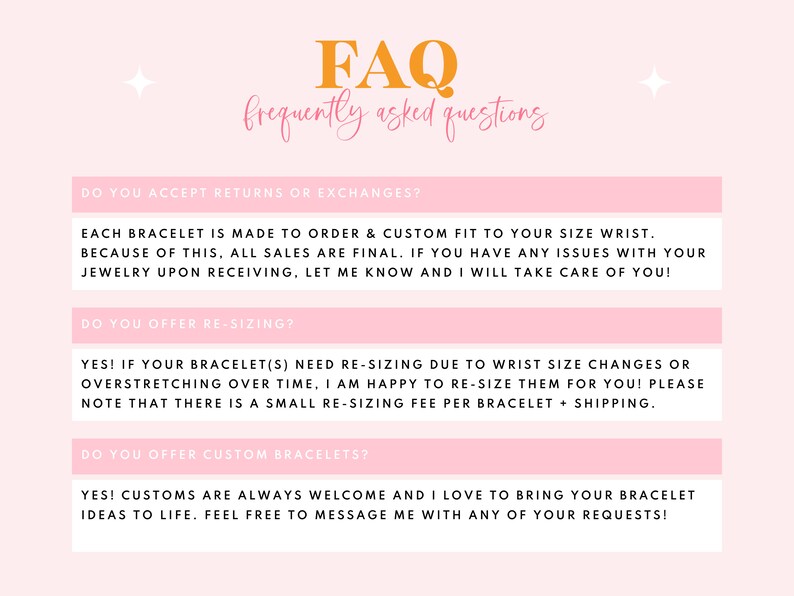 FAQ
frequently asked questions

DO YOU ACCEPT RETURNS OR EXCHANGES?

EACH BRACELET IS MADE TO ORDER & CUSTOM FIT TO YOUR SIZE WRIST. BECAUSE OF THIS, ALL SALES ARE FINAL. IF YOU HAVE ANY ISSUES WITH YOUR JEWELRY UPON RECEIVING, LET ME KNOW AND I WILL TAKE CARE OF YOU!

DO YOU OFFER RE-SIZING?

YES! IF YOUR BRACELET(S) NEED RE-SIZING DUE TO WRIST SIZE CHANGES OR OVERSTRETCHING OVER TIME, I AM HAPPY TO RE-SIZE THEM FOR YOU! PLEASE NOTE THAT THERE IS A SMALL RE-SIZING FEE PER BRACELET + SHIPPING.

DO YOU OFFER CUSTOM BRACELETS?

YES! CUSTOMS ARE ALWAYS WELCOME AND I LOVE TO BRING YOUR BRACELET IDEAS TO LIFE. FEEL FREE TO MESSAGE ME WITH ANY OF YOUR REQUESTS!